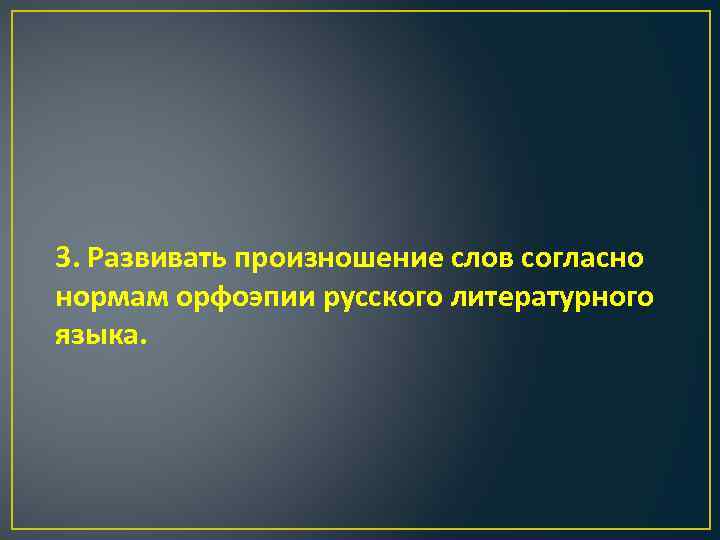 3. Развивать произношение слов согласно нормам орфоэпии русского литературного языка.